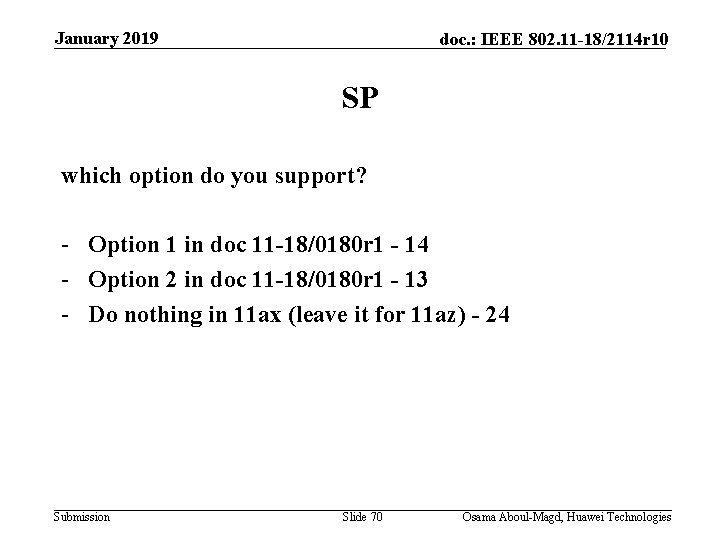 January 2019

doc.: IEEE 802.11-18/2114r10

SP

which option do you support?

- Option 1 in doc 11-18/0180r1 - 14
- Option 2 in doc 11-18/0180r1 - 13
- Do nothing in 11ax (leave it for 11az) - 24

Submission

Slide 70

Osama Aboul-Magd, Huawei Technologies